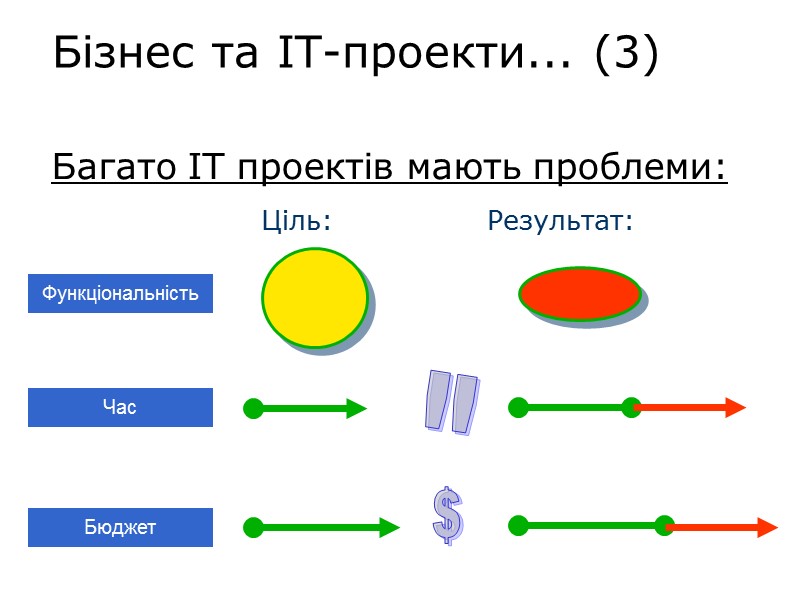 Бізнес та IT-проекти... (3)

Багато IT проектів мають проблеми:

Ціль:

Результат:

Функціональність

Час

Бюджет

$